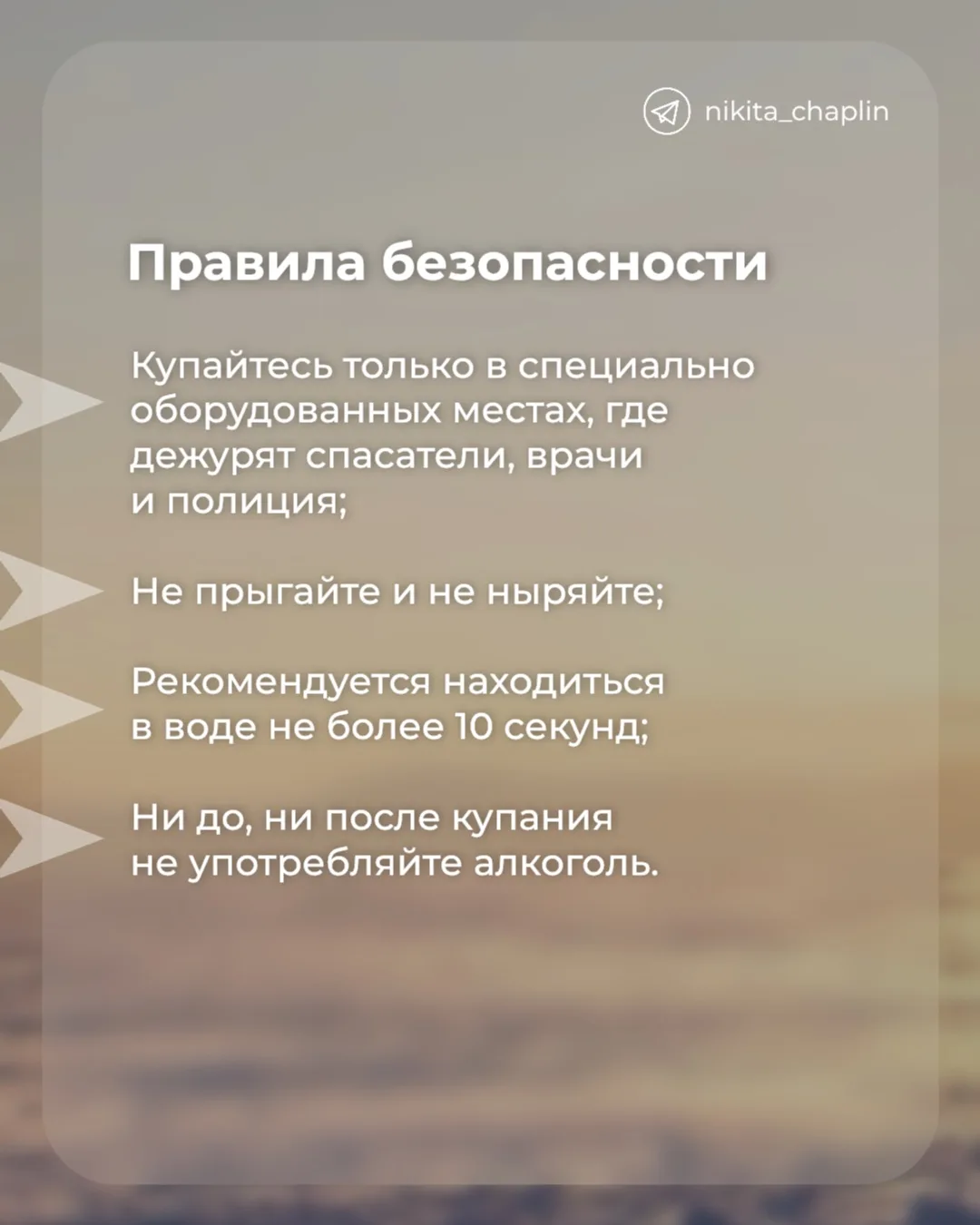 nikita_chaplin

Правила безопасности

Купайтесь только в специально оборудованных местах, где дежурят спасатели, врачи и полиция;

Не прыгайте и не ныряйте;

Рекомендуется находиться в воде не более 10 секунд;

Ни до, ни после купания не употребляйте алкоголь.